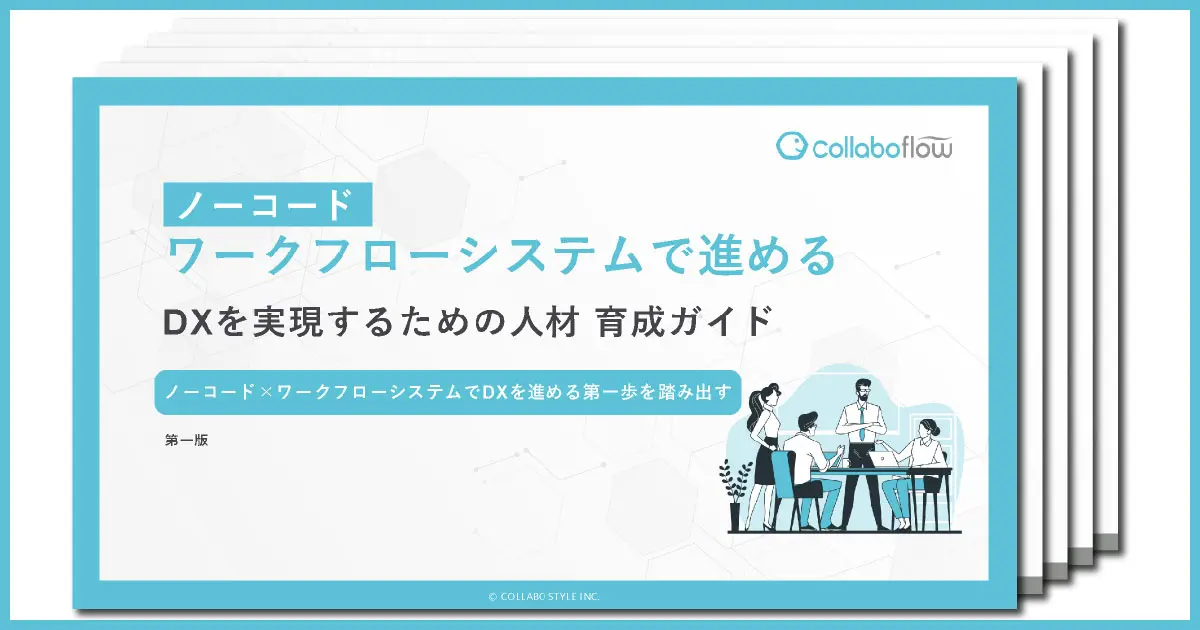 collaboflow

ノーコード
ワークフローシステムで進める

DXを実現するための人材 育成ガイド

ノーコード×ワークフローシステムでDXを進める第一歩を踏み出す

第一版

© COLLABO STYLE INC.